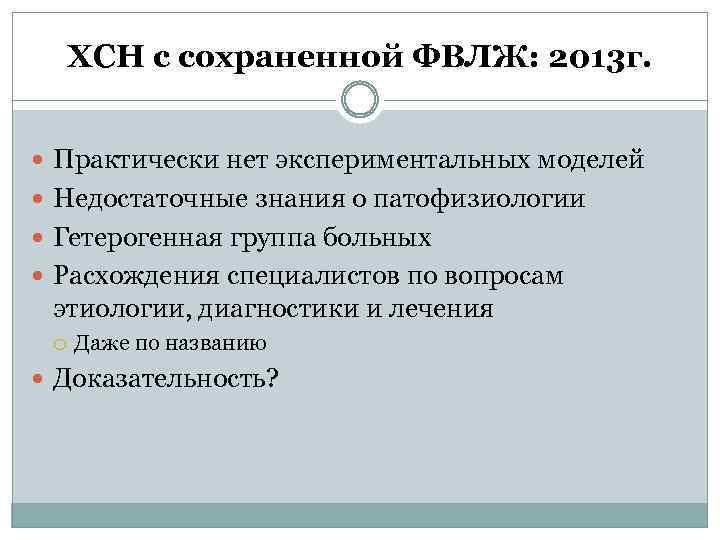 ХСН с сохраненной ФВЛЖ: 2013г.

Практически нет экспериментальных моделей
Недостаточные знания о патофизиологии
Гетерогенная группа больных
Расхождения специалистов по вопросам этиологии, диагностики и лечения
Даже по названию
Доказательность?